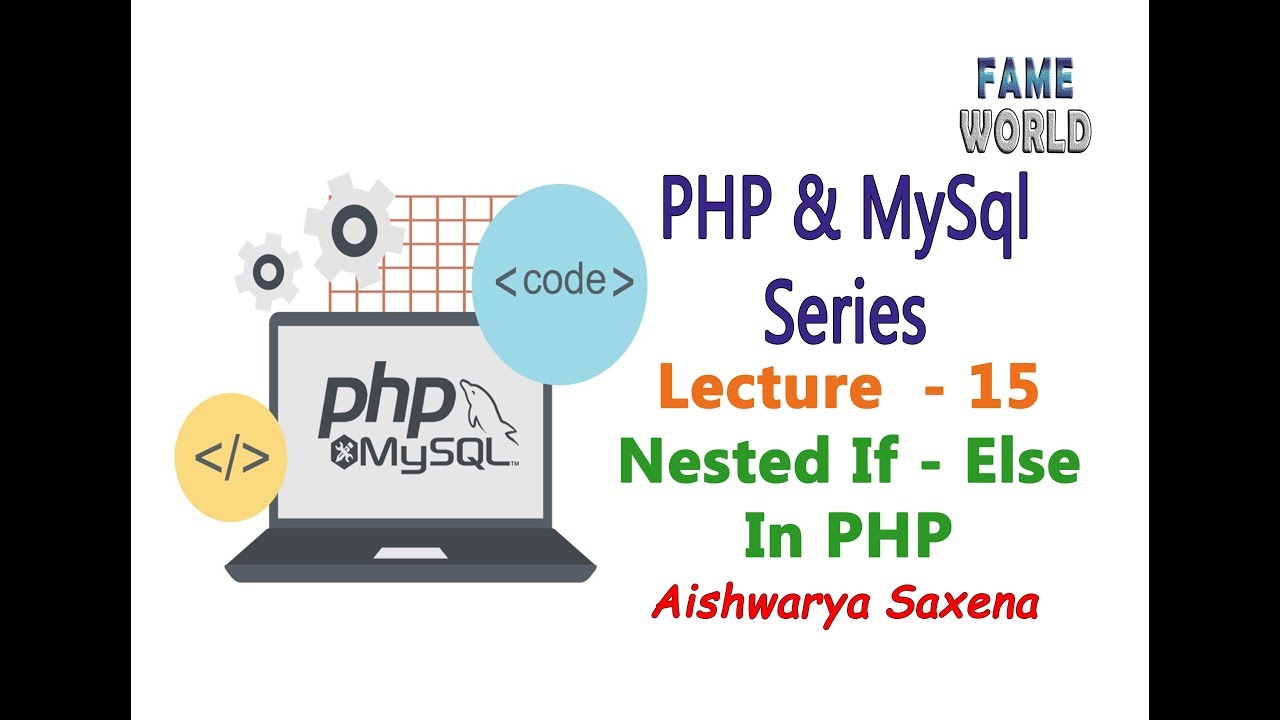 FAME
WORLD

<code>

php
MySQL™

</>

PHP & MySql
Series
Lecture - 15
Nested If - Else
In PHP
Aishwarya Saxena